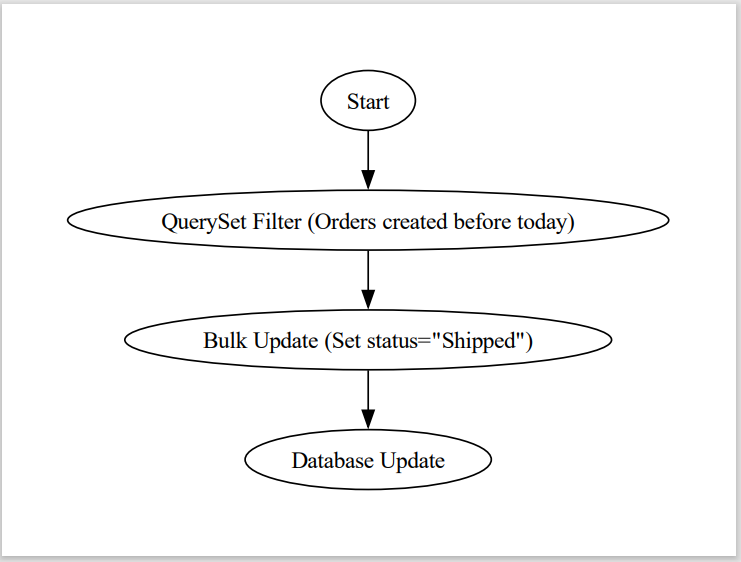 Start

QuerySet Filter (Orders created before today)

Bulk Update (Set status="Shipped")

Database Update